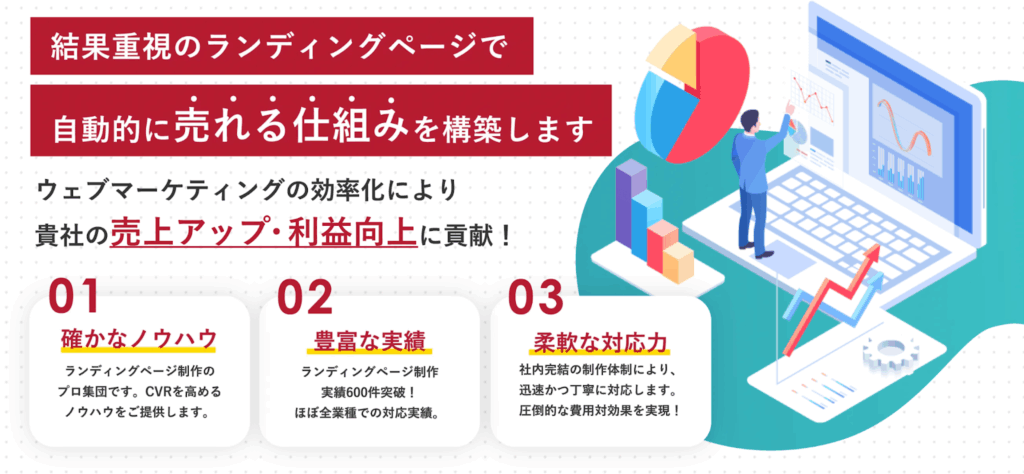 結果重視のランディングページで

自動的に売れる仕組みを構築します

ウェブマーケティングの効率化により
貴社の売上アップ・利益向上に貢献！

01
確かなノウハウ
ランディングページ制作の
プロ集団です。CVRを高める
ノウハウをご提供します。

02
豊富な実績
ランディングページ制作
実績600件突破！
ほぼ全業種での対応実績。

03
柔軟な対応力
社内完結の制作体制により、
迅速かつ丁寧に対応します。
圧倒的な費用対効果を実現！